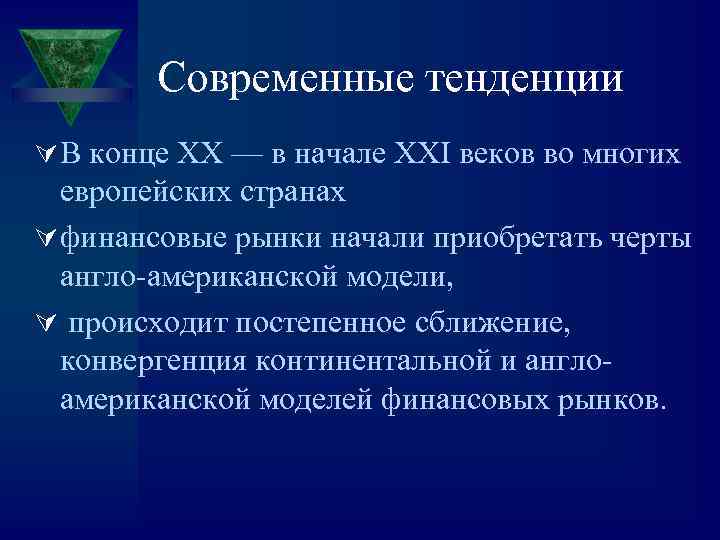 Современные тенденции

В конце XX — в начале XXI веков во многих европейских странах

финансовые рынки начали приобретать черты англо-американской модели,

происходит постепенное сближение, конвергенция континентальной и англо-американской моделей финансовых рынков.